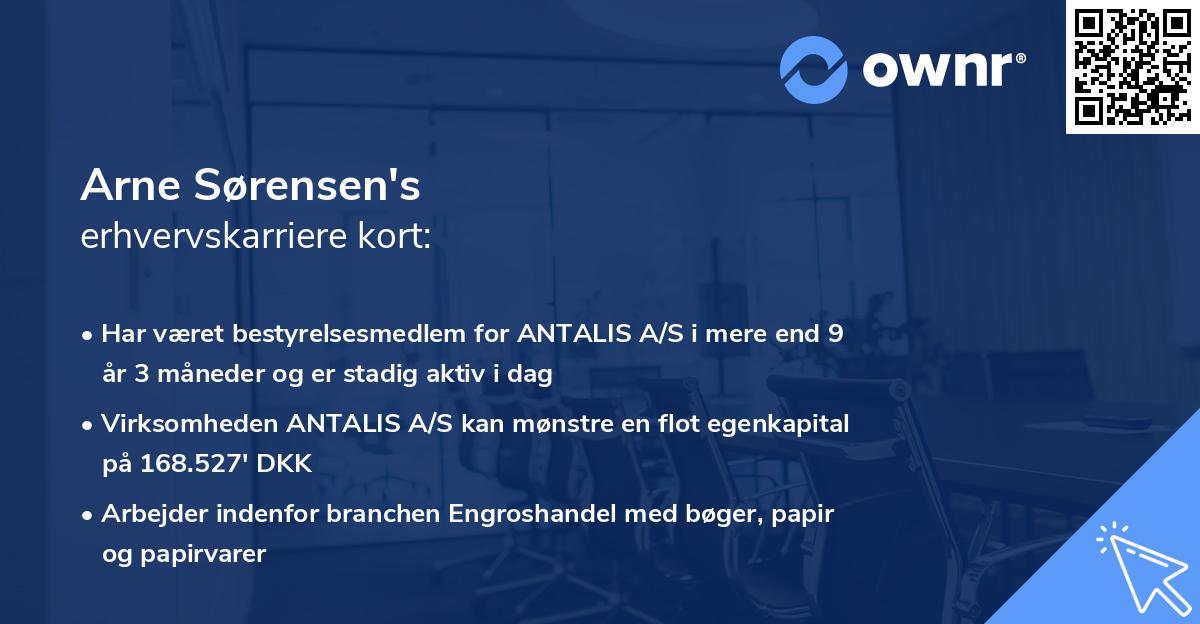 ownr®

Arne Sørensen's
erhvervskarriere kort:

• Har været bestyrelsesmedlem for ANTALIS A/S i mere end 9 år 3 måneder og er stadig aktiv i dag

• Virksomheden ANTALIS A/S kan mønstre en flot egenkapital på 168.527' DKK

• Arbejder indenfor branchen Engroshandel med bøger, papir og papirvarer